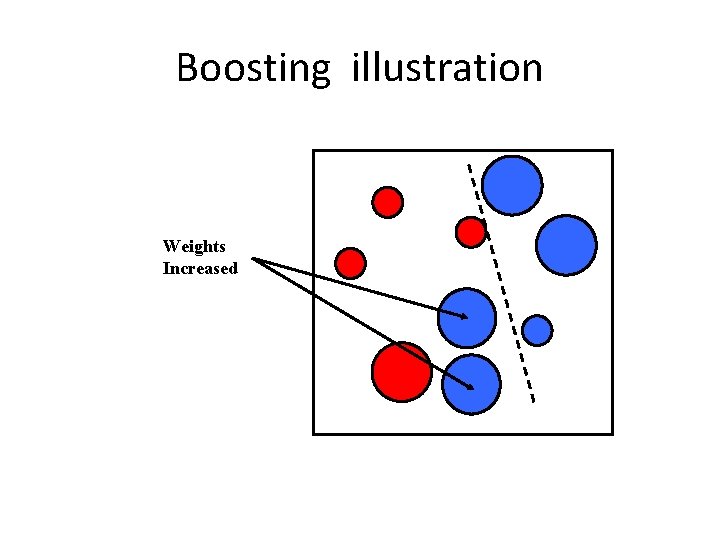 Boosting illustration

Weights
Increased